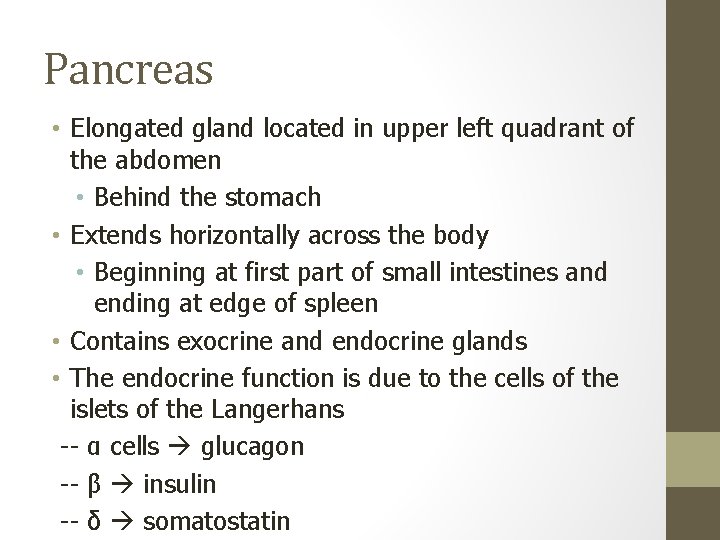 Pancreas

• Elongated gland located in upper left quadrant of the abdomen
  • Behind the stomach
• Extends horizontally across the body
  • Beginning at first part of small intestines and ending at edge of spleen
• Contains exocrine and endocrine glands
• The endocrine function is due to the cells of the islets of the Langerhans

-- α cells → glucagon
-- β → insulin
-- δ → somatostatin